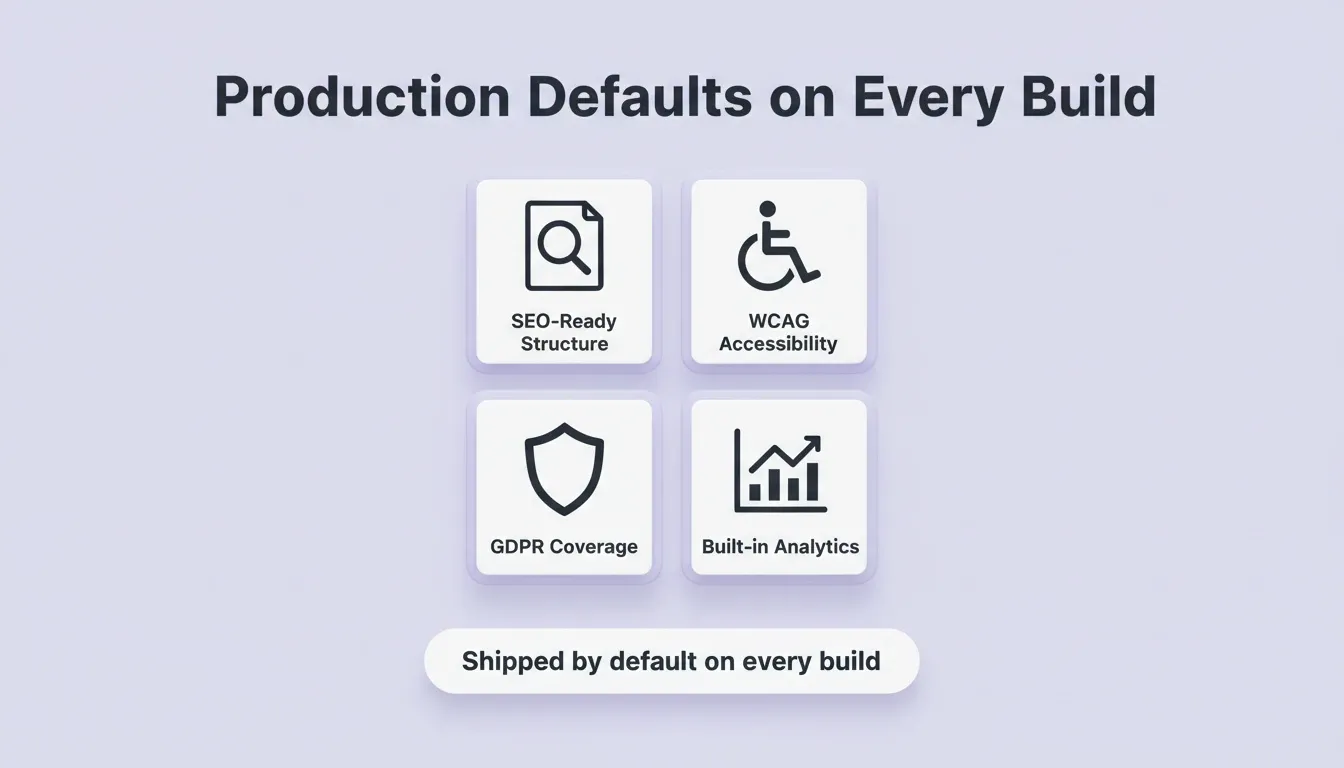 Production Defaults on Every Build

SEO-Ready Structure

WCAG Accessibility

GDPR Coverage

Built-in Analytics

Shipped by default on every build